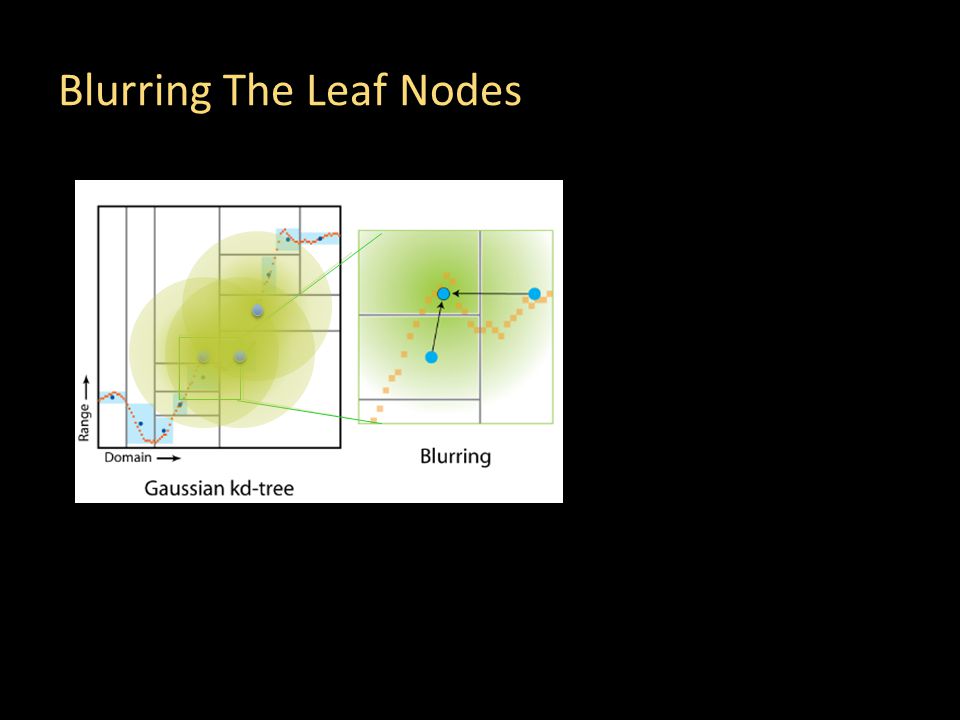 Blurring The Leaf Nodes

Range

Domain

Gaussian kd-tree

Blurring